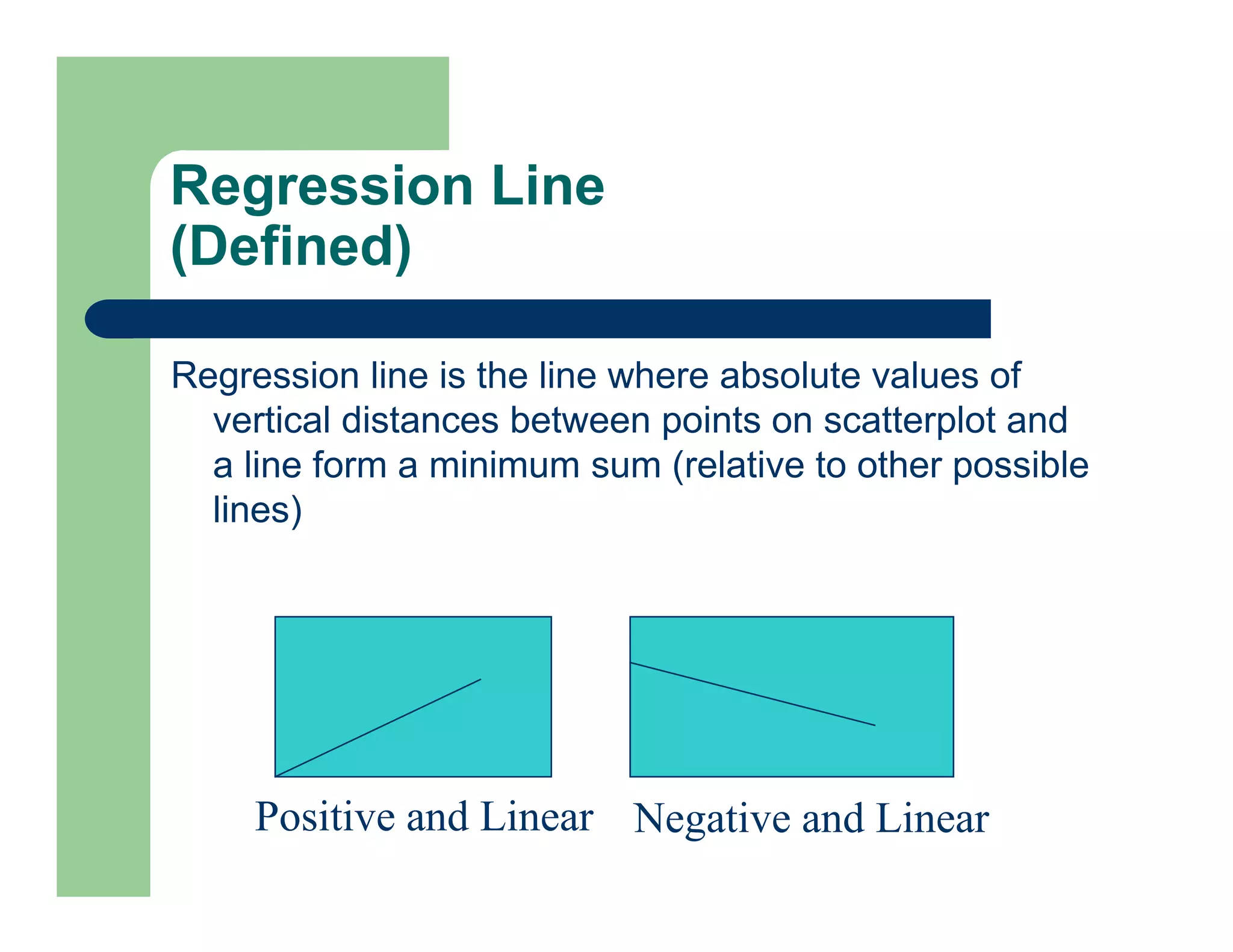 Regression Line (Defined)

Regression line is the line where absolute values of vertical distances between points on scatterplot and a line form a minimum sum (relative to other possible lines)

Positive and Linear

Negative and Linear